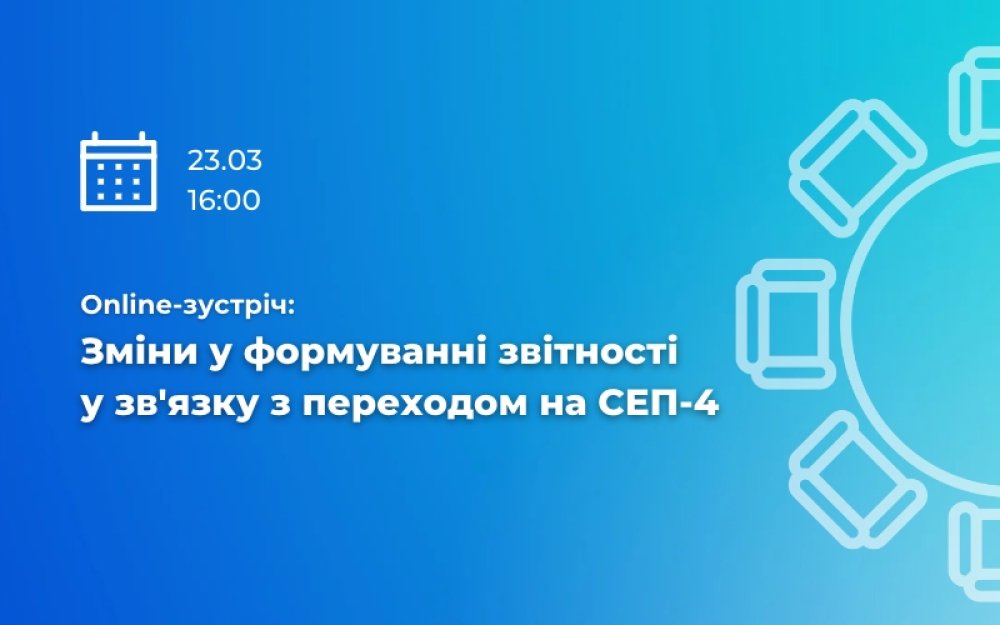 23.03
16:00

Online-зустріч:
Зміни у формуванні звітності у зв'язку з переходом на СЕП-4